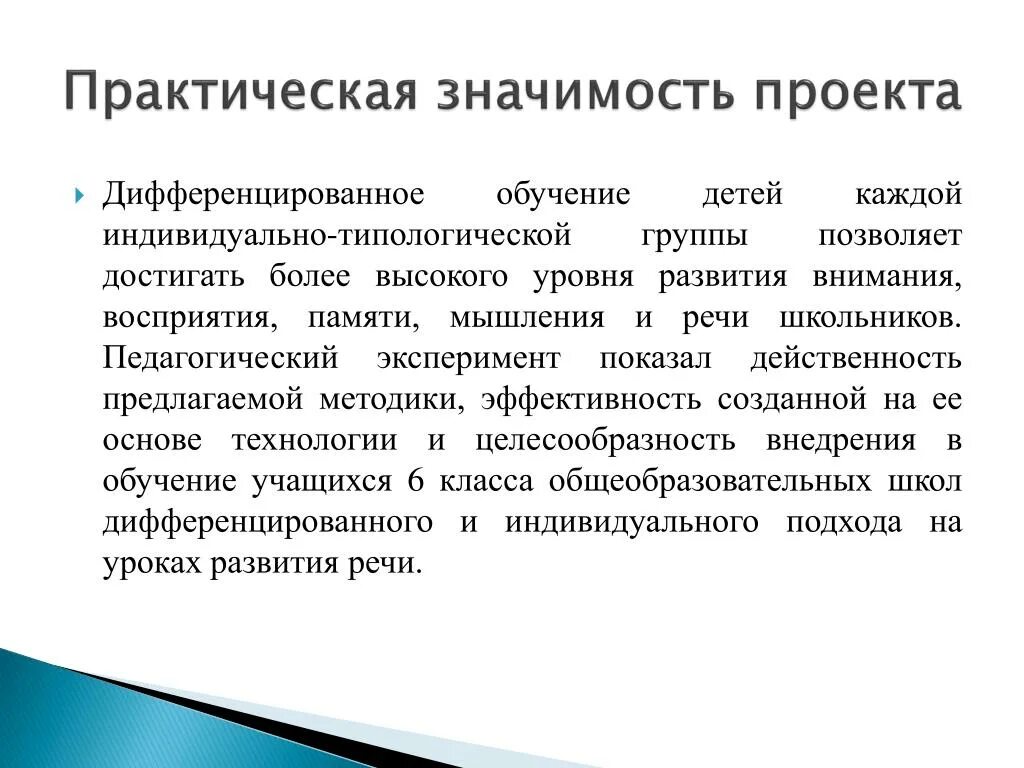 Практическая значимость проекта

Дифференцированное обучение детей каждой индивидуально-типологической группы позволяет достигать более высокого уровня развития внимания, восприятия, памяти, мышления и речи школьников. Педагогический эксперимент показал действенность предлагаемой методики, эффективность созданной на ее основе технологии и целесообразность внедрения в обучение учащихся 6 класса общеобразовательных школ дифференцированного и индивидуального подхода на уроках развития речи.